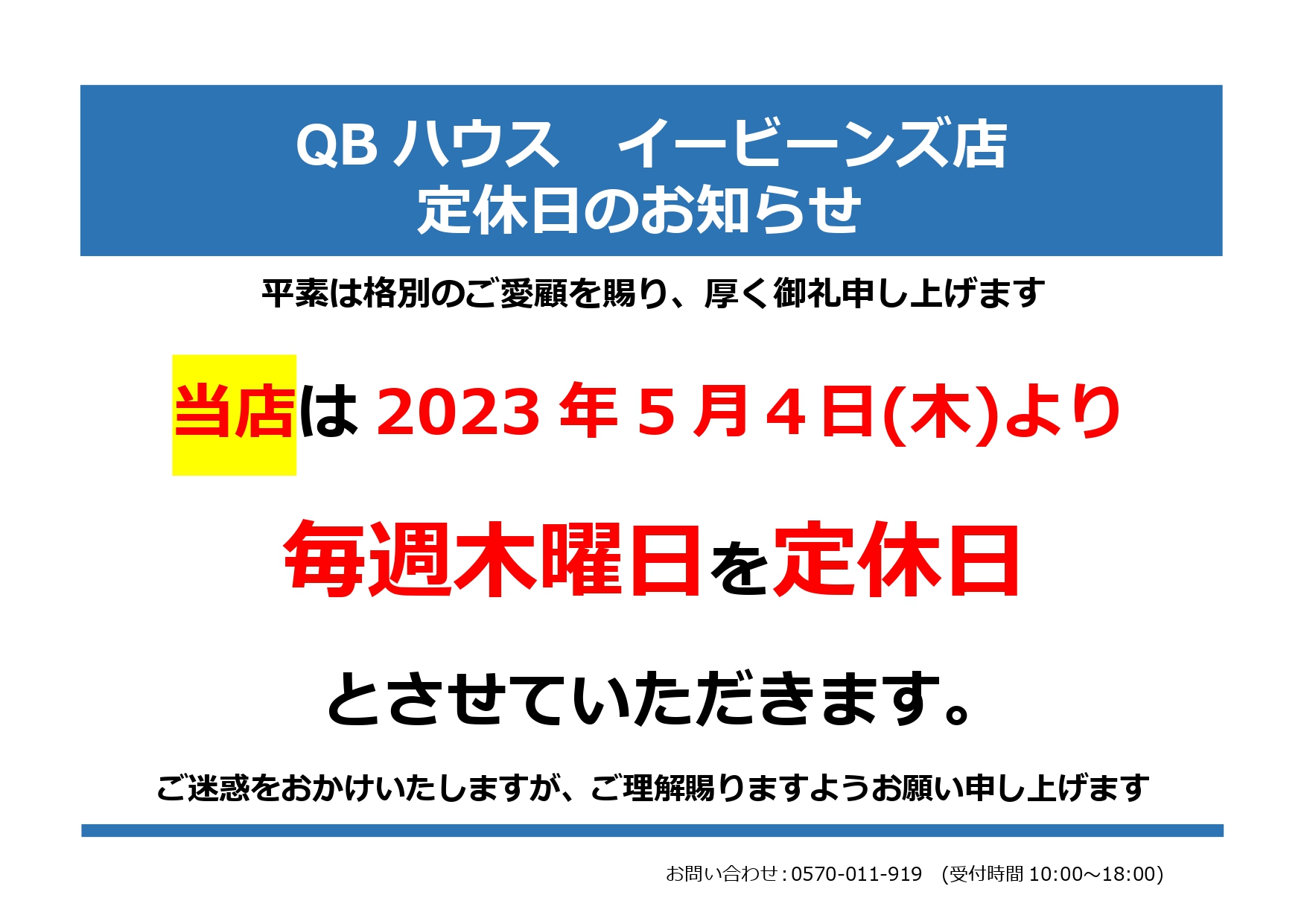 QB ハウス　イービーンズ店
定休日のお知らせ

平素は格別のご愛顧を賜り、厚く御礼申し上げます

当店は 2023 年 5 月 4 日(木)より

毎週木曜日を定休日

とさせていただきます。

ご迷惑をおかけいたしますが、ご理解賜りますようお願い申し上げます

お問い合わせ：0570-011-919　(受付時間 10:00～18:00)